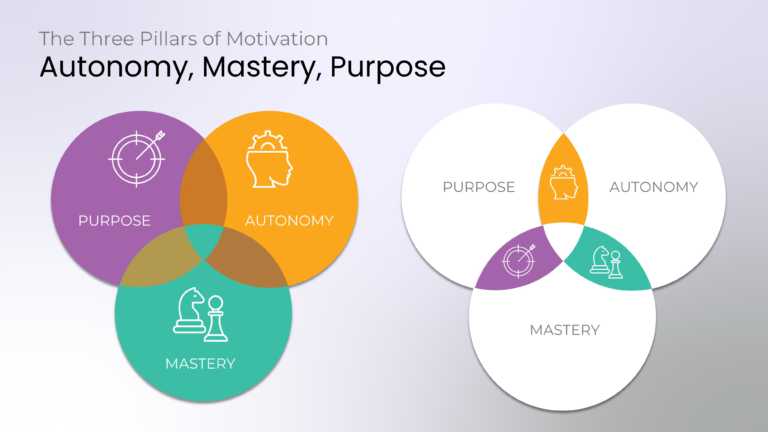 The Three Pillars of Motivation

Autonomy, Mastery, Purpose

PURPOSE

AUTONOMY

MASTERY

PURPOSE

AUTONOMY

MASTERY